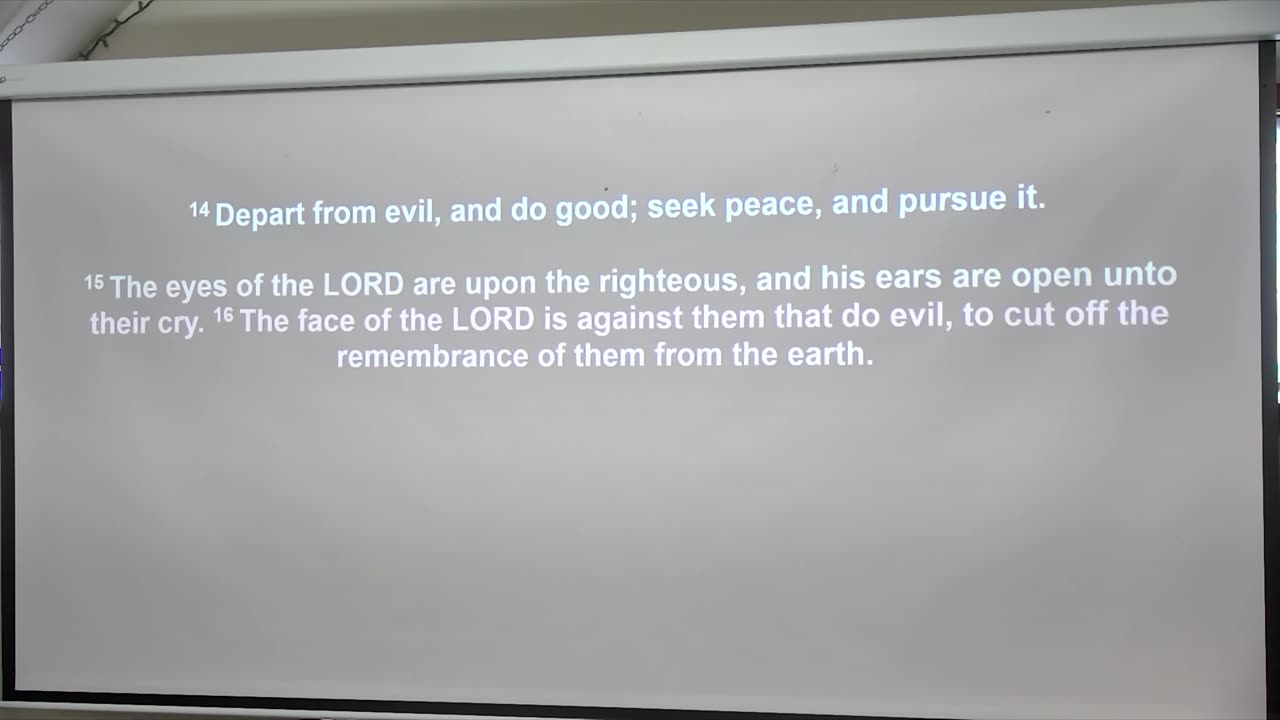 $^{14}$ Depart from evil, and do good; seek peace, and pursue it.

$^{15}$ The eyes of the LORD are upon the righteous, and his ears are open unto their cry. $^{16}$ The face of the LORD is against them that do evil, to cut off the remembrance of them from the earth.